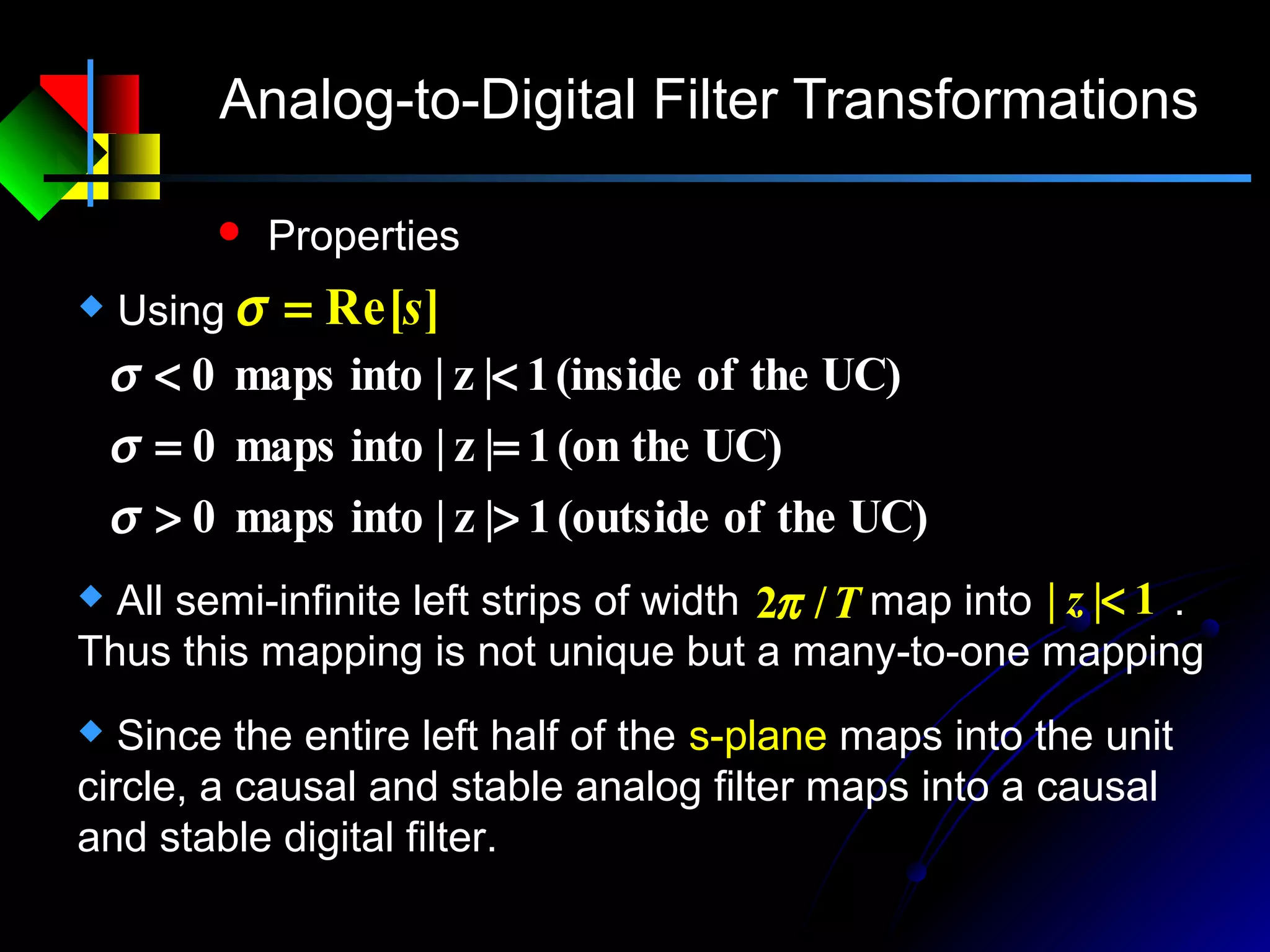 Analog-to-Digital Filter Transformations

Properties

Using $\sigma = \mathrm{Re}[s]$

$\sigma < 0$ maps into $|z| < 1$ (inside of the UC)

$\sigma = 0$ maps into $|z| = 1$ (on the UC)

$\sigma > 0$ maps into $|z| > 1$ (outside of the UC)

All semi-infinite left strips of width $2\pi / T$ map into $|z| < 1$ . Thus this mapping is not unique but a many-to-one mapping

Since the entire left half of the s-plane maps into the unit circle, a causal and stable analog filter maps into a causal and stable digital filter.